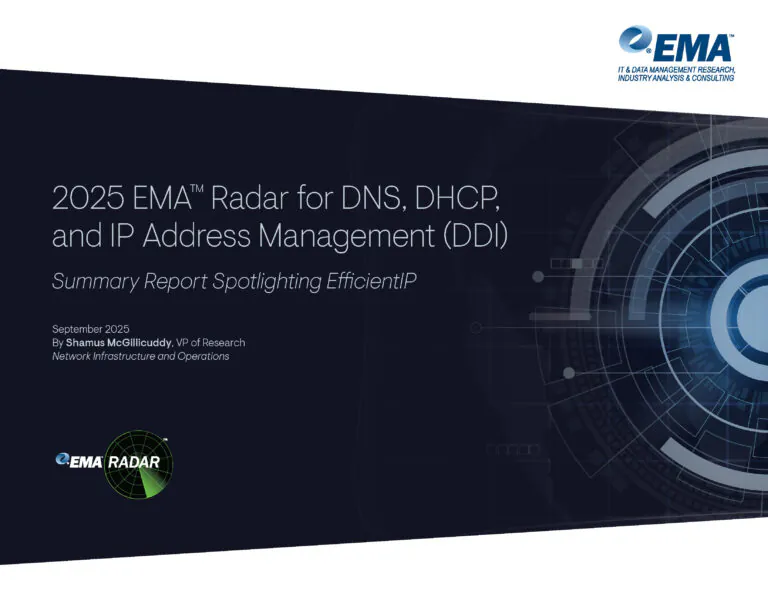 EMA™
IT & DATA MANAGEMENT RESEARCH, INDUSTRY ANALYSIS & CONSULTING

2025 EMA™ Radar for DNS, DHCP, and IP Address Management (DDI)

Summary Report Spotlighting EfficientIP

September 2025
By Shamus McGillicuddy, VP of Research
Network Infrastructure and Operations

EMA RADAR™